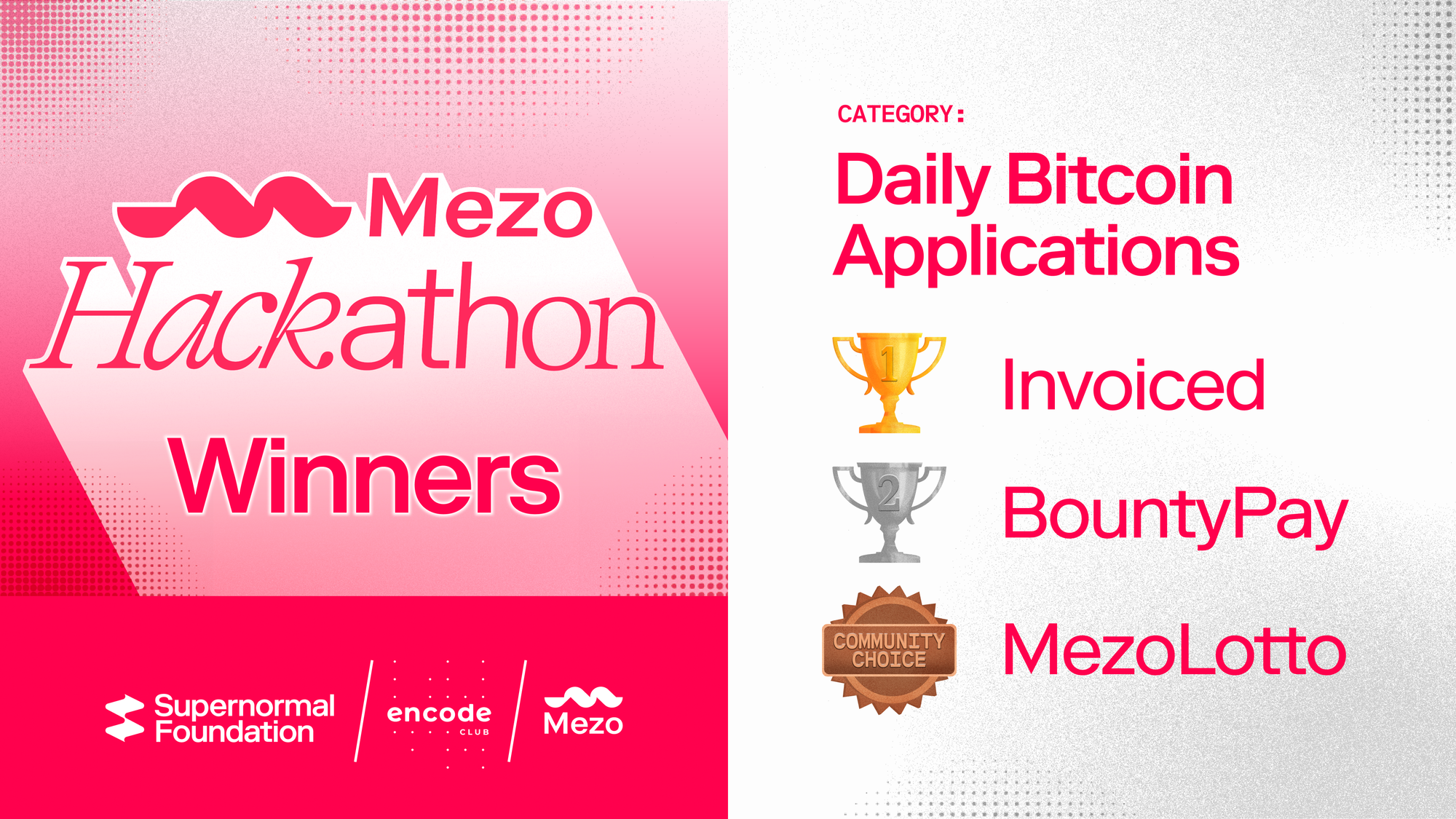 Mezo
Hackathon
Winners

Supernormal Foundation
encode CLUB
Mezo

CATEGORY:
Daily Bitcoin Applications

1
Invoiced

2
BountyPay

COMMUNITY CHOICE
MezoLotto